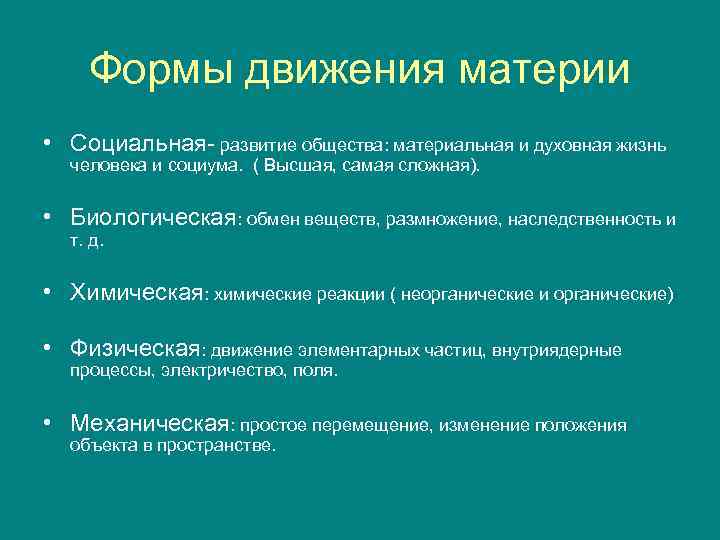 Формы движения материи

• Социальная- развитие общества: материальная и духовная жизнь человека и социума. ( Высшая, самая сложная).

• Биологическая: обмен веществ, размножение, наследственность и т. д.

• Химическая: химические реакции ( неорганические и органические)

• Физическая: движение элементарных частиц, внутриядерные процессы, электричество, поля.

• Механическая: простое перемещение, изменение положения объекта в пространстве.